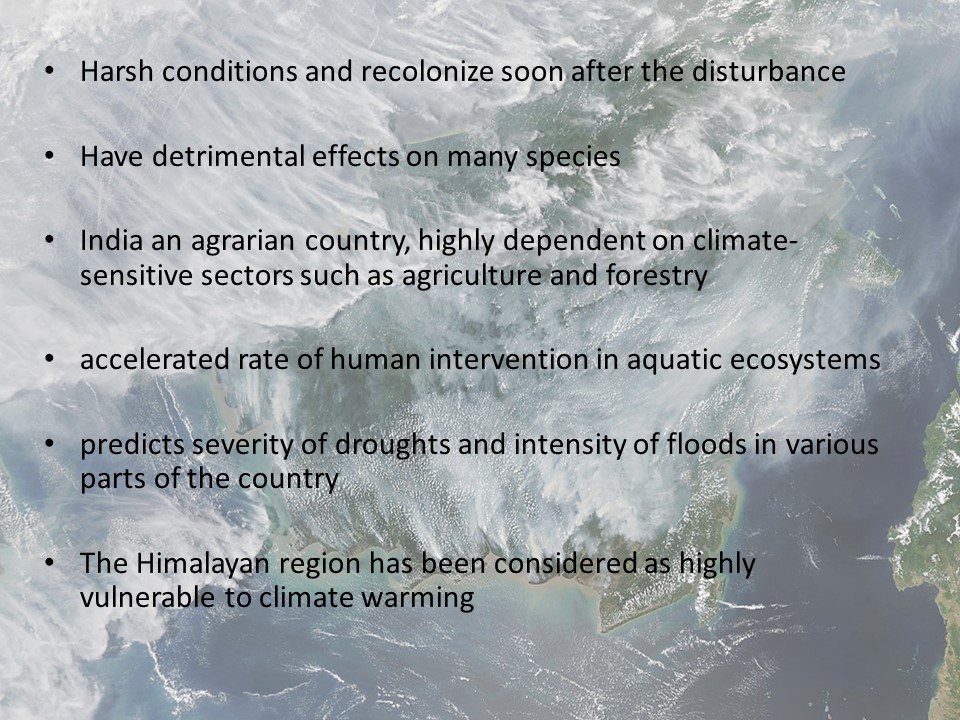 • Harsh conditions and recolonize soon after the disturbance

• Have detrimental effects on many species

• India an agrarian country, highly dependent on climate-sensitive sectors such as agriculture and forestry

• accelerated rate of human intervention in aquatic ecosystems

• predicts severity of droughts and intensity of floods in various parts of the country

• The Himalayan region has been considered as highly vulnerable to climate warming